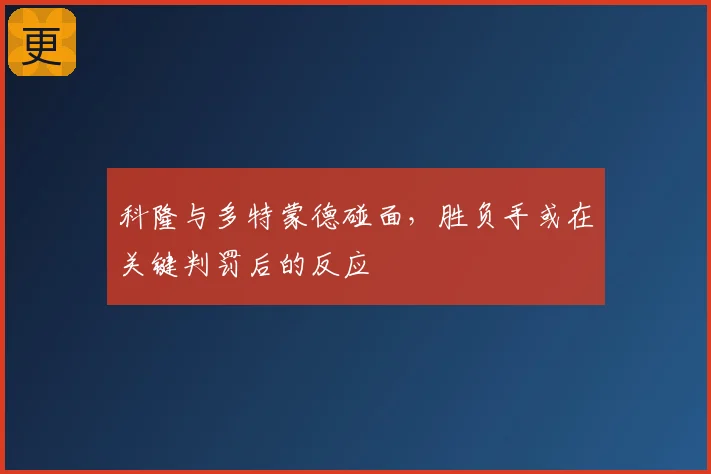 更

科隆与多特蒙德碰面，胜负手或在关键判罚后的反应